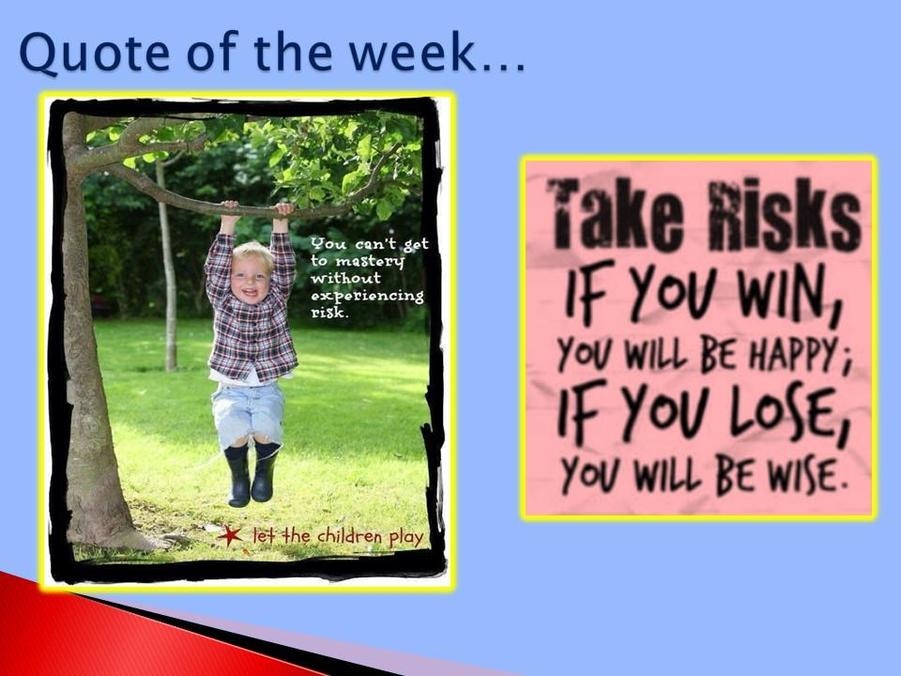 Quote of the week…

You can't get to mastery without experiencing risk.

let the children play

Take Risks
IF YOU WIN,
YOU WILL BE HAPPY;
IF YOU LOSE,
YOU WILL BE WISE.